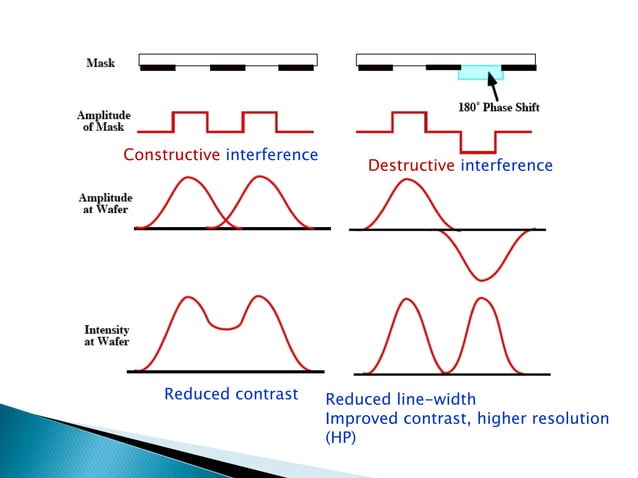 Mask

180° Phase Shift

Amplitude of Mask

Constructive interference

Destructive interference

Amplitude at Wafer

Intensity at Wafer

Reduced contrast

Reduced line-width
Improved contrast, higher resolution (HP)